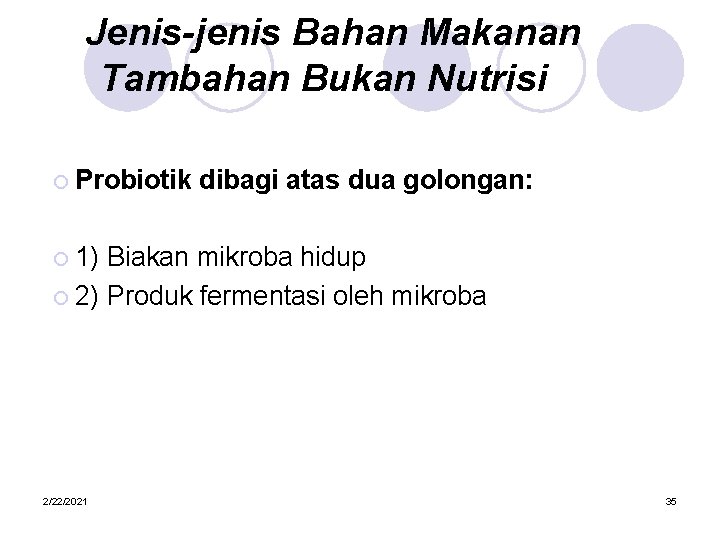 Jenis-jenis Bahan Makanan Tambahan Bukan Nutrisi

Probiotik dibagi atas dua golongan:

1) Biakan mikroba hidup
2) Produk fermentasi oleh mikroba

2/22/2021

35